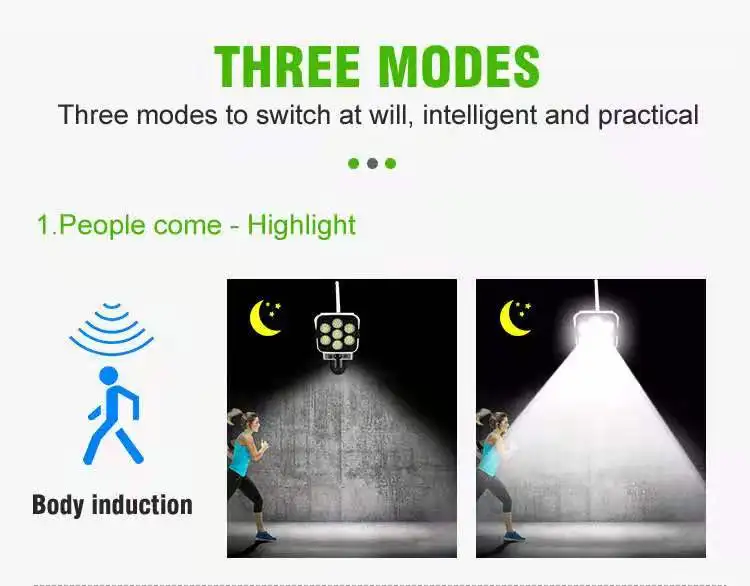 THREE MODES

Three modes to switch at will, intelligent and practical

1.People come - Highlight

Body induction